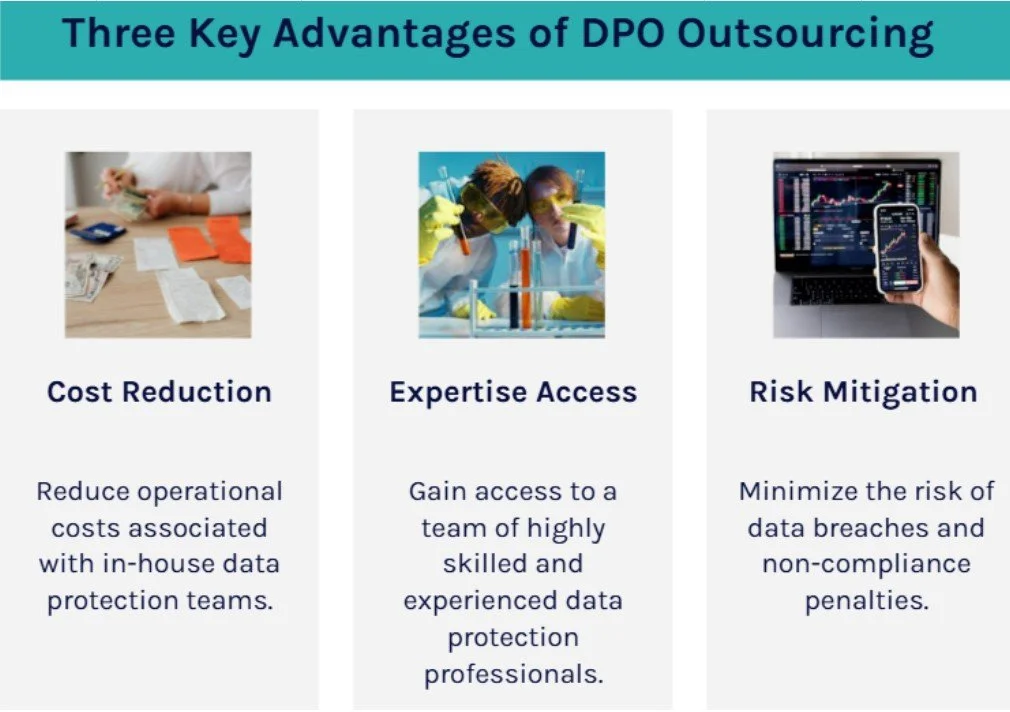 Three Key Advantages of DPO Outsourcing

Cost Reduction

Reduce operational costs associated with in-house data protection teams.

Expertise Access

Gain access to a team of highly skilled and experienced data protection professionals.

Risk Mitigation

Minimize the risk of data breaches and non-compliance penalties.